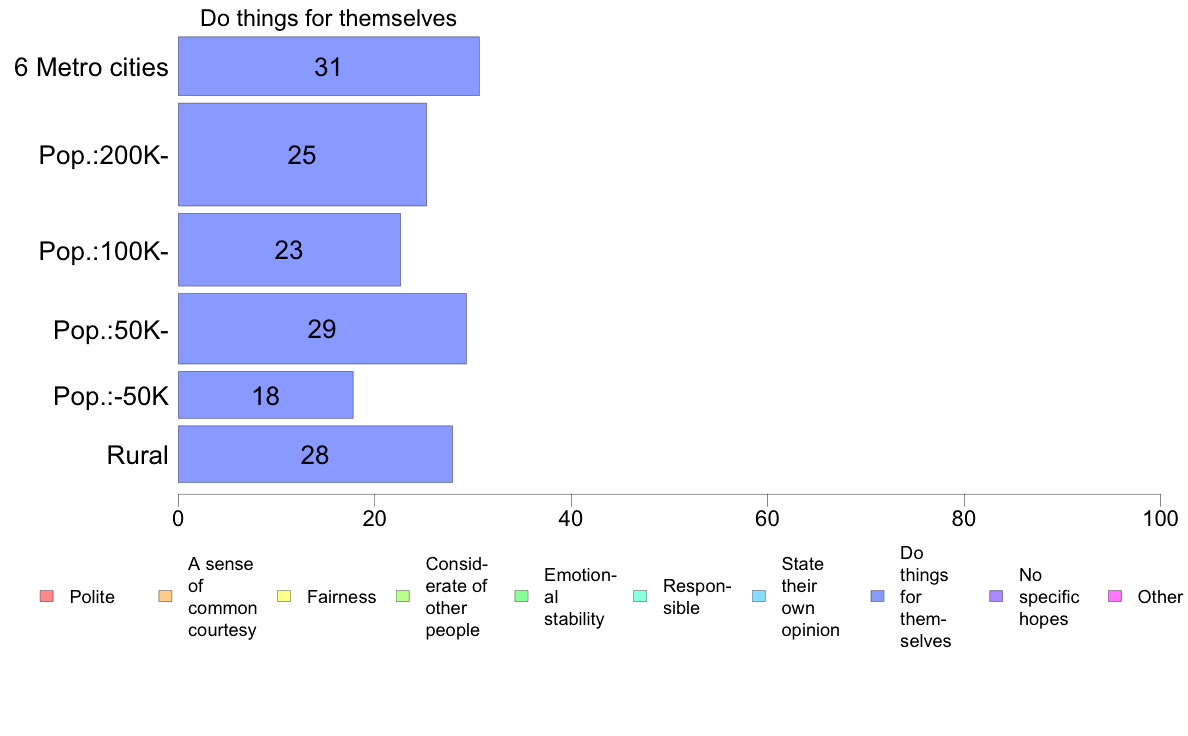 Do things for themselves

6 Metro cities 31
Pop.:200K- 25
Pop.:100K- 23
Pop.:50K- 29
Pop.:-50K 18
Rural 28

0 20 40 60 80 100

Polite
A sense of common courtesy
Fairness
Considerate of other people
Emotional stability
Responsible
State their own opinion
Do things for themselves
No specific hopes
Other